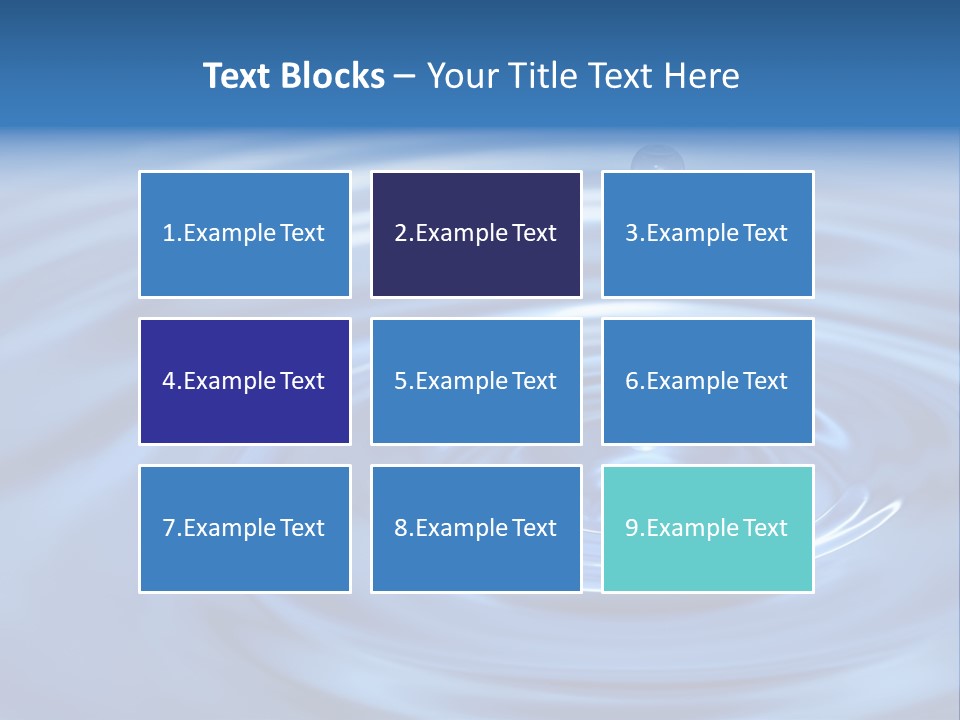 Text Blocks – Your Title Text Here

1.Example Text

2.Example Text

3.Example Text

4.Example Text

5.Example Text

6.Example Text

7.Example Text

8.Example Text

9.Example Text